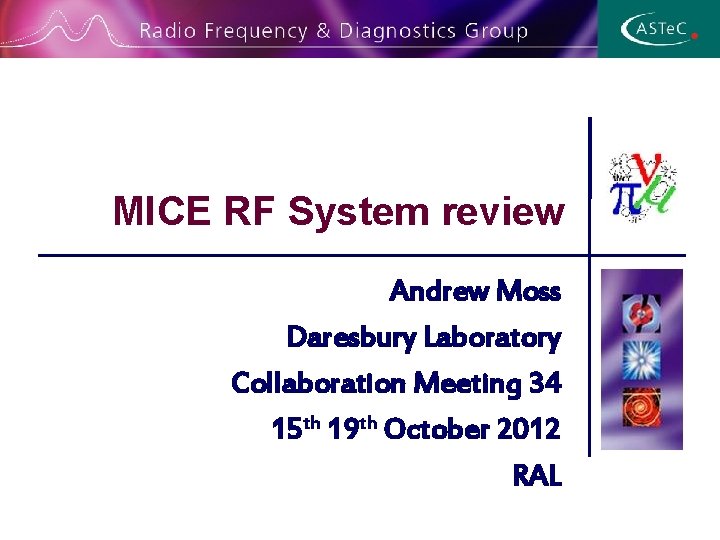 Radio Frequency & Diagnostics Group

ASTeC

MICE RF System review

Andrew Moss

Daresbury Laboratory

Collaboration Meeting 34

15$^{th}$ 19$^{th}$ October 2012

RAL